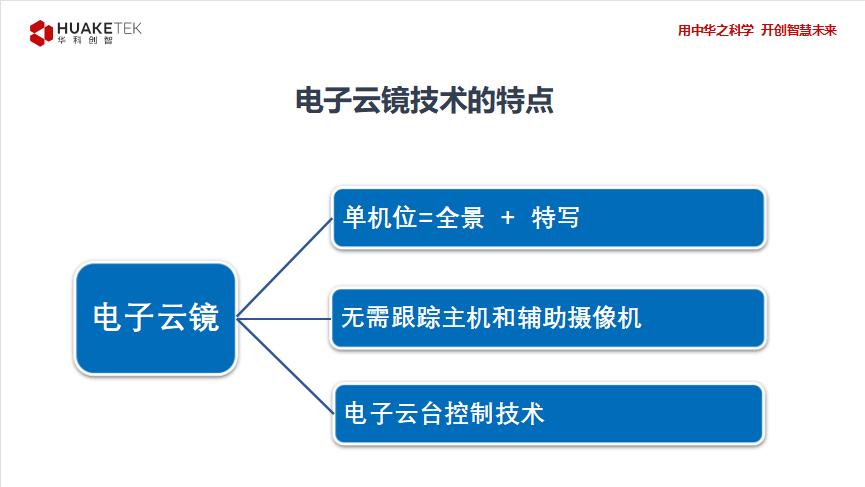 HUAKETEK
华科创智

用中华之科学 开创智慧未来

电子云镜技术的特点

电子云镜

单机位=全景 + 特写

无需跟踪主机和辅助摄像机

电子云台控制技术